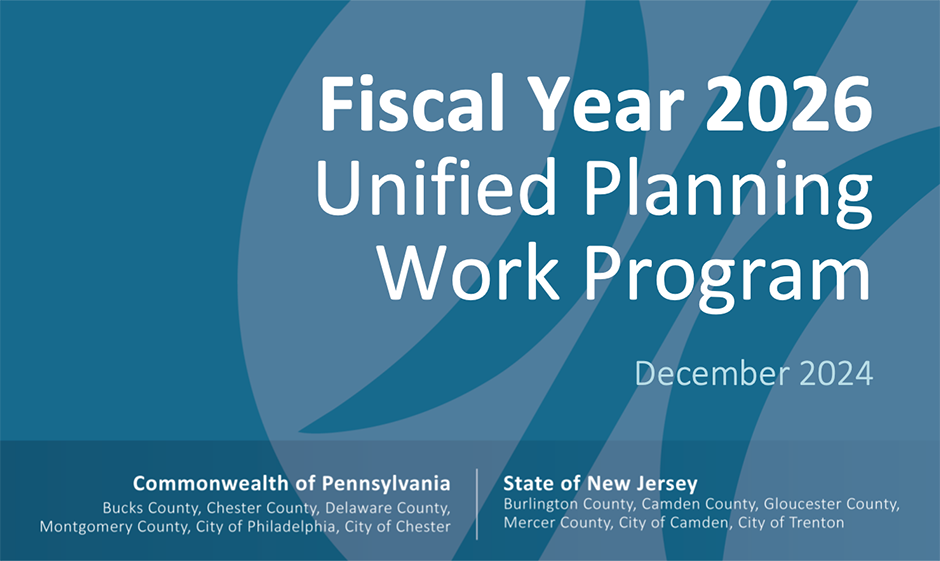 Fiscal Year 2026
Unified Planning Work Program

December 2024

Commonwealth of Pennsylvania
Bucks County, Chester County, Delaware County, Montgomery County, City of Philadelphia, City of Chester

State of New Jersey
Burlington County, Camden County, Gloucester County, Mercer County, City of Camden, City of Trenton